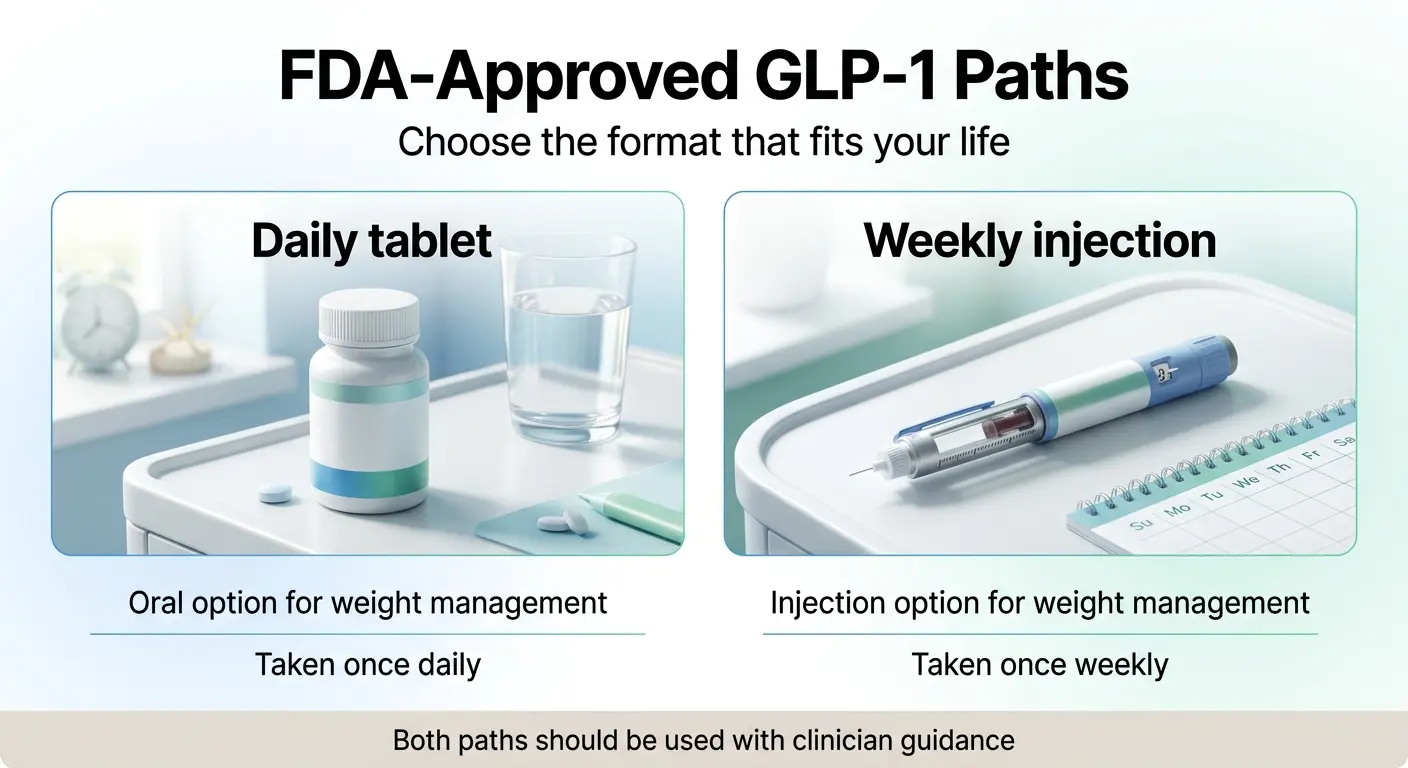 FDA-Approved GLP-1 Paths

Choose the format that fits your life

Daily tablet

Oral option for weight management

Taken once daily

Weekly injection

Su Mo Tu We Th Fr Sa

Injection option for weight management

Taken once weekly

Both paths should be used with clinician guidance